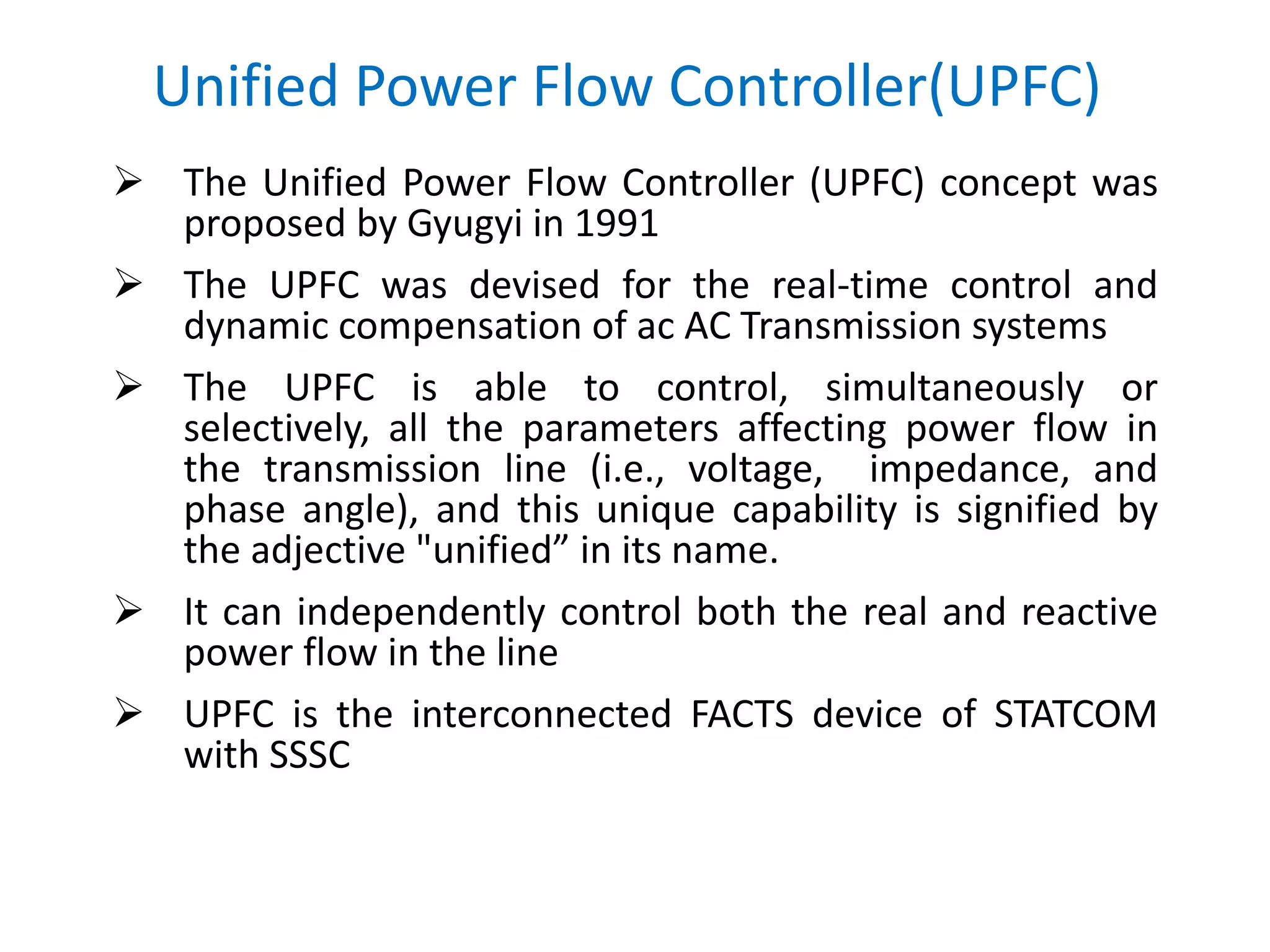 Unified Power Flow Controller(UPFC)

➢ The Unified Power Flow Controller (UPFC) concept was proposed by Gyugyi in 1991

➢ The UPFC was devised for the real-time control and dynamic compensation of ac AC Transmission systems

➢ The UPFC is able to control, simultaneously or selectively, all the parameters affecting power flow in the transmission line (i.e., voltage, impedance, and phase angle), and this unique capability is signified by the adjective "unified” in its name.

➢ It can independently control both the real and reactive power flow in the line

➢ UPFC is the interconnected FACTS device of STATCOM with SSSC